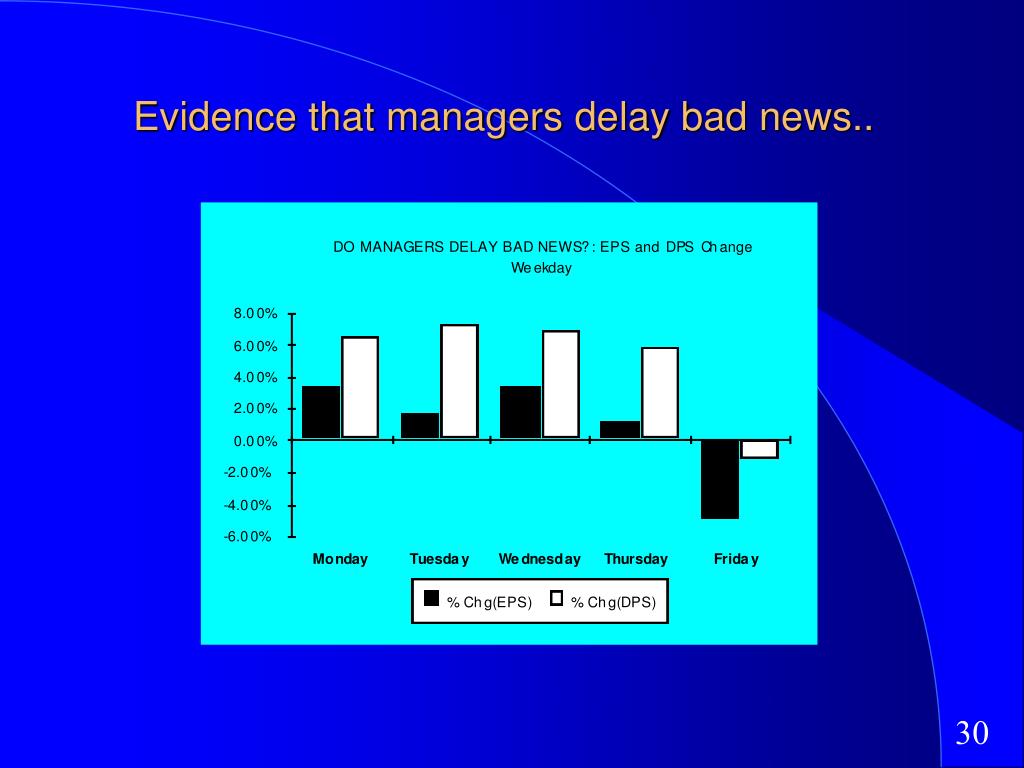 Evidence that managers delay bad news..

DO MANAGERS DELAY BAD NEWS?: EPS and DPS Change Weekday

8.00%
6.00%
4.00%
2.00%
0.00%
-2.00%
-4.00%
-6.00%

Monday
Tuesday
Wednesday
Thursday
Friday

% Chg(EPS)
% Chg(DPS)

30